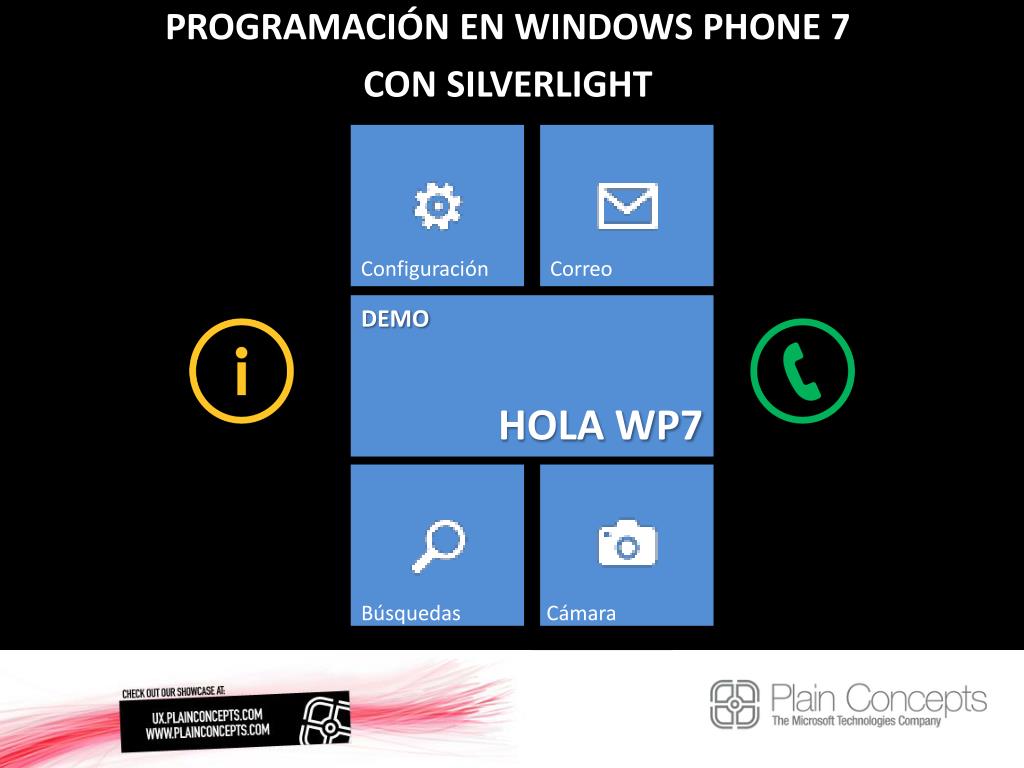 PROGRAMACIÓN EN WINDOWS PHONE 7
CON SILVERLIGHT

Configuración

Correo

DEMO

HOLA WP7

Búsquedas

Cámara

CHECK OUT OUR SHOWCASE AT:
UX.PLAINCONCEPTS.COM
WWW.PLAINCONCEPTS.COM

Plain Concepts
The Microsoft Technologies Company